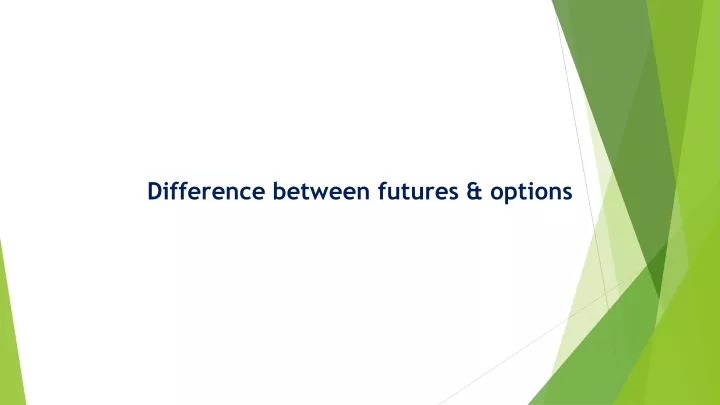 Difference between futures & options